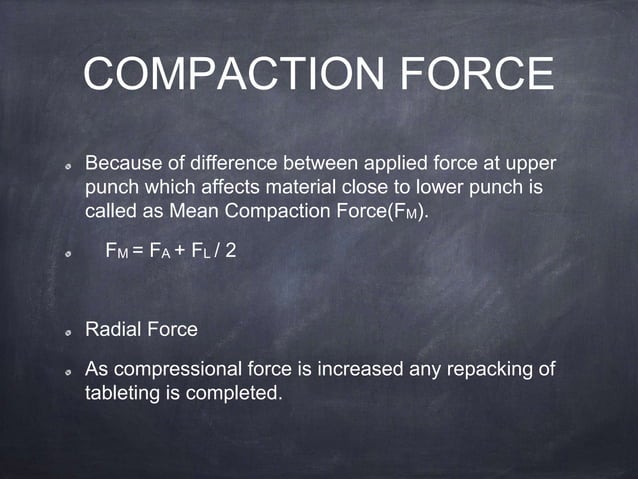 COMPACTION FORCE

Because of difference between applied force at upper punch which affects material close to lower punch is called as Mean Compaction Force($F_M$).

$F_M = F_A + F_L / 2$

Radial Force

As compressional force is increased any repacking of tableting is completed.